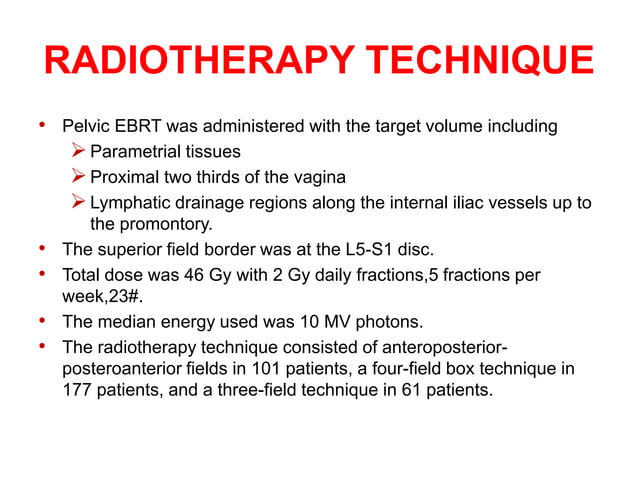 RADIOTHERAPY TECHNIQUE

• Pelvic EBRT was administered with the target volume including
  ➢ Parametrial tissues
  ➢ Proximal two thirds of the vagina
  ➢ Lymphatic drainage regions along the internal iliac vessels up to the promontory.
• The superior field border was at the L5-S1 disc.
• Total dose was 46 Gy with 2 Gy daily fractions,5 fractions per week,23#.
• The median energy used was 10 MV photons.
• The radiotherapy technique consisted of anteroposterior-posteroanterior fields in 101 patients, a four-field box technique in 177 patients, and a three-field technique in 61 patients.